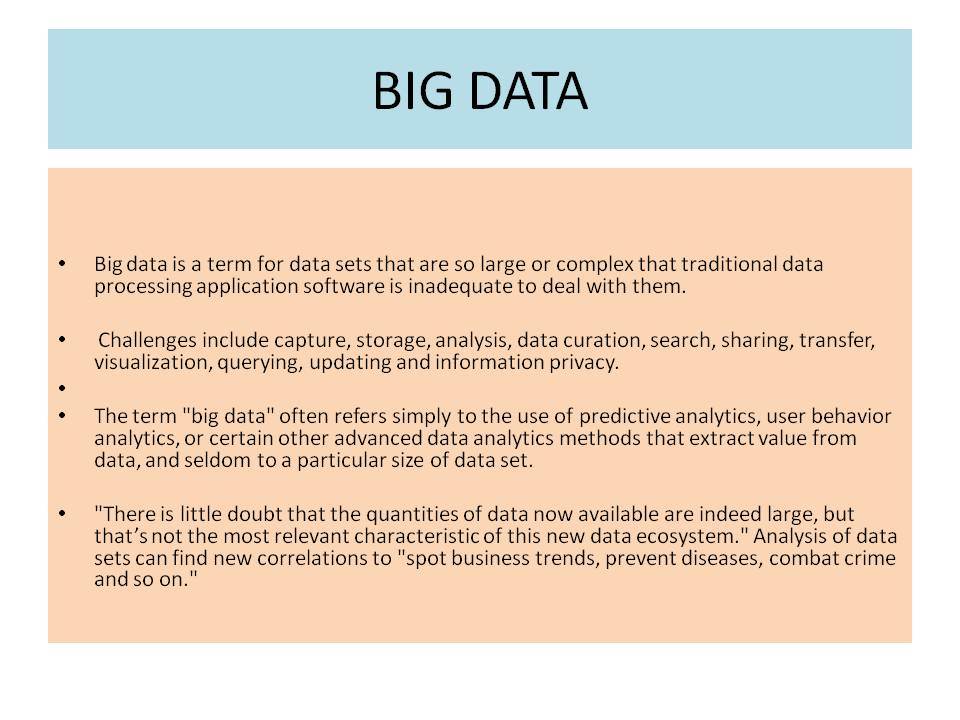 BIG DATA

• Big data is a term for data sets that are so large or complex that traditional data processing application software is inadequate to deal with them.

• Challenges include capture, storage, analysis, data curation, search, sharing, transfer, visualization, querying, updating and information privacy.

•

• The term "big data" often refers simply to the use of predictive analytics, user behavior analytics, or certain other advanced data analytics methods that extract value from data, and seldom to a particular size of data set.

• "There is little doubt that the quantities of data now available are indeed large, but that's not the most relevant characteristic of this new data ecosystem." Analysis of data sets can find new correlations to "spot business trends, prevent diseases, combat crime and so on."